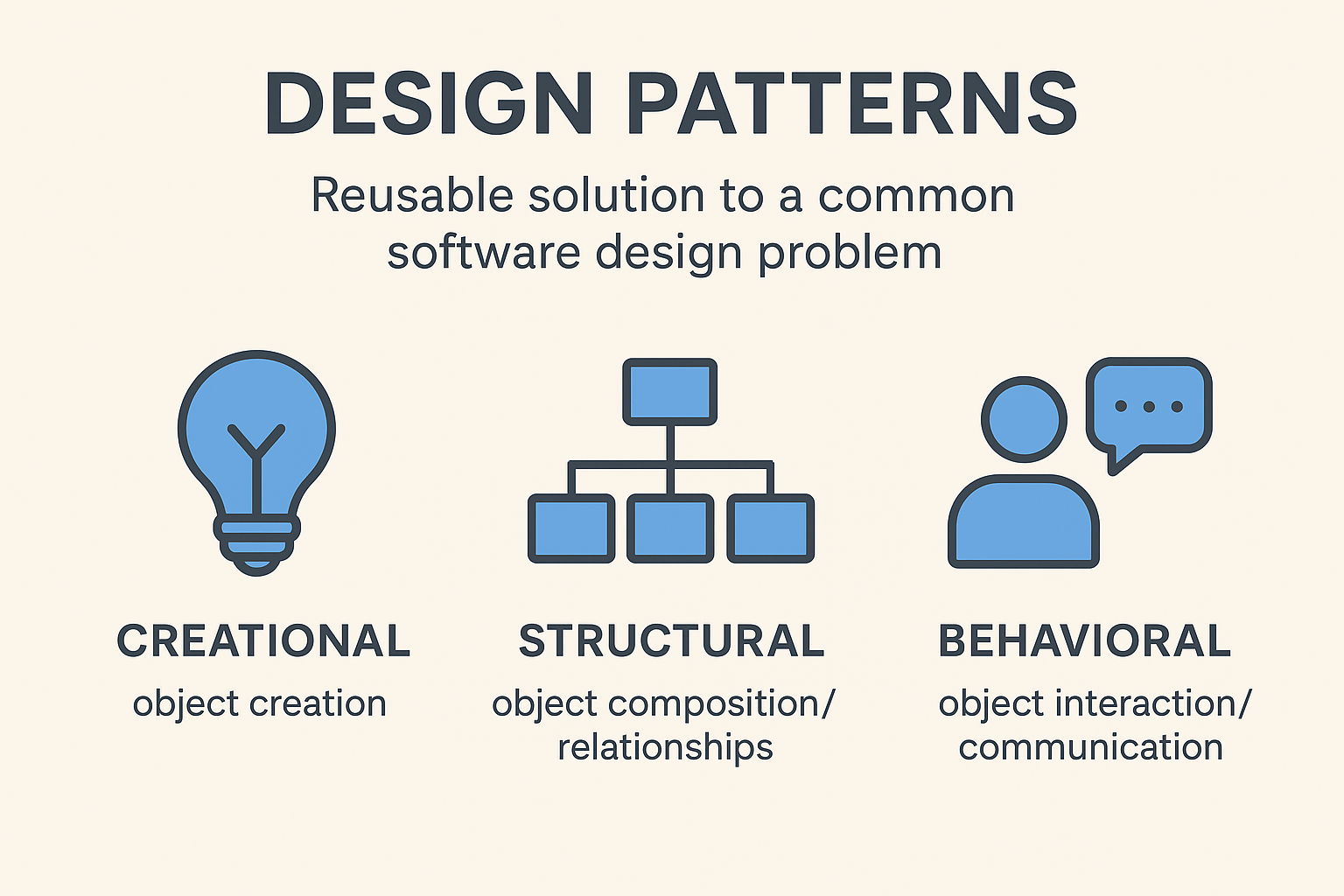 DESIGN PATTERNS

Reusable solution to a common software design problem

CREATIONAL
object creation

STRUCTURAL
object composition/ relationships

BEHAVIORAL
object interaction/ communication